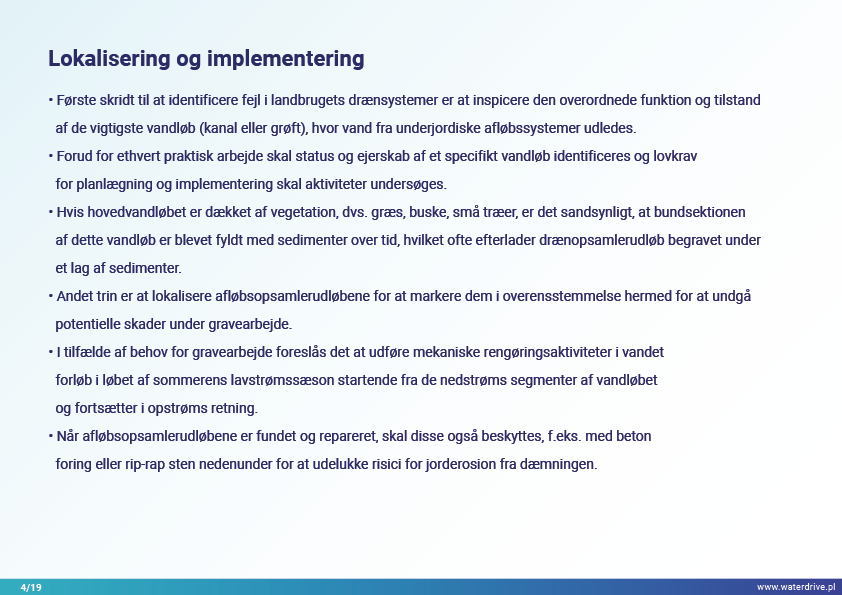 Lokalisering og implementering

• Første skridt til at identificere fejl i landbrugets drænsystemer er at inspicere den overordnede funktion og tilstand af de vigtigste vandløb (kanal eller grøft), hvor vand fra underjordiske afløbssystemer udledes.

• Forud for ethvert praktisk arbejde skal status og ejerskab af et specifikt vandløb identificeres og lovkrav for planlægning og implementering skal aktiviteter undersøges.

• Hvis hovedvandløbet er dækket af vegetation, dvs. græs, buske, små træer, er det sandsynligt, at bundsektionen af dette vandløb er blevet fyldt med sedimenter over tid, hvilket ofte efterlader drænopsamlerudløb begravet under et lag af sedimenter.

• Andet trin er at lokalisere afløbsopsamlerudløbene for at markere dem i overensstemmelse hermed for at undgå potentielle skader under gravearbejde.

• I tilfælde af behov for gravearbejde foreslås det at udføre mekaniske rengøringsaktiviteter i vandet forløb i løbet af sommerens lavstrømssæson startende fra de nedstrøms segmenter af vandløbet og fortsætter i opstrøms retning.

• Når afløbsopsamlerudløbene er fundet og repareret, skal disse også beskyttes, f.eks. med beton foring eller rip-rap sten nedenunder for at udelukke risici for jorderosion fra dæmningen.

4/19

www.waterdrive.pl